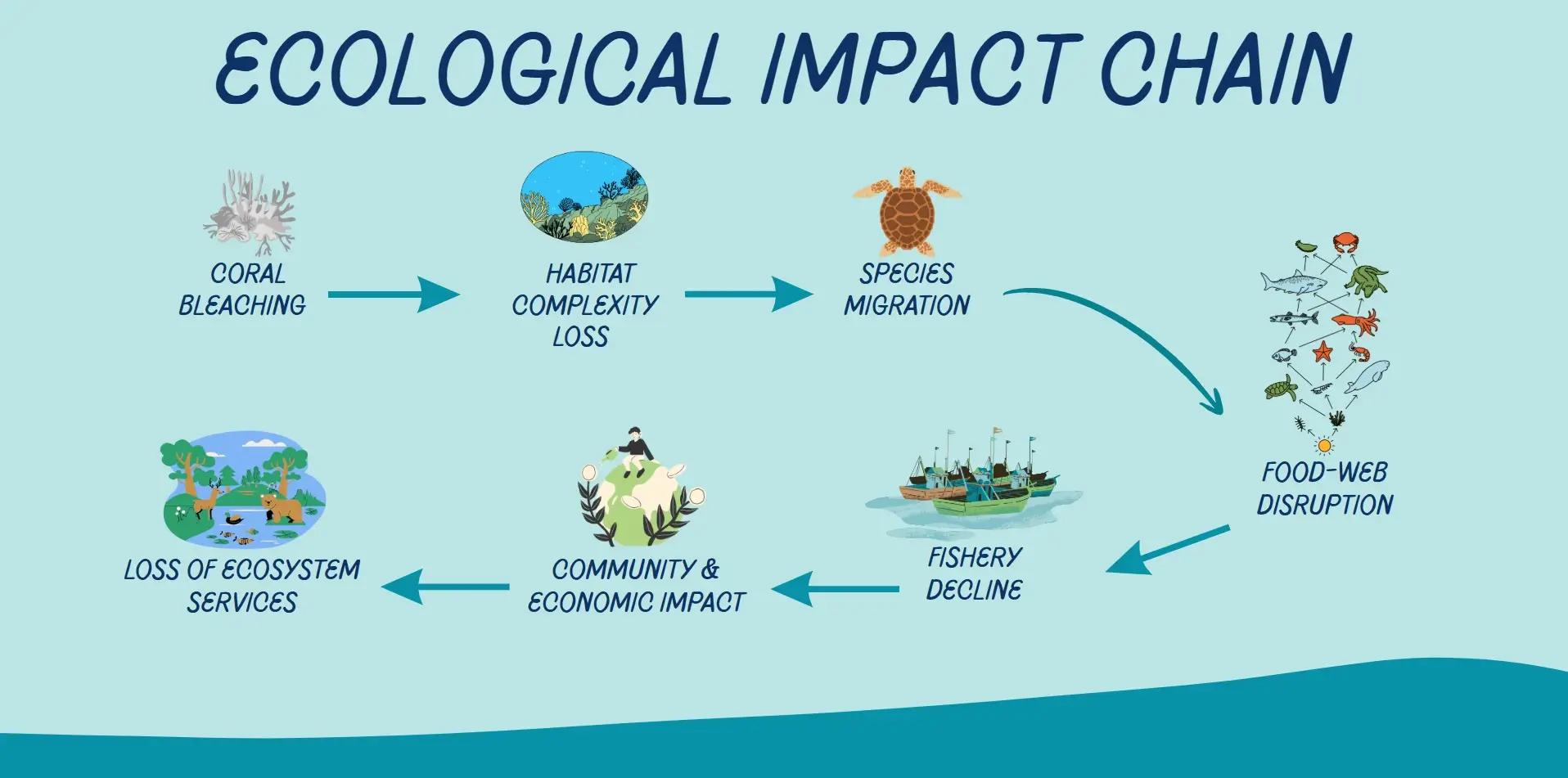 ECOLOGICAL IMPACT CHAIN

CORAL BLEACHING

HABITAT COMPLEXITY LOSS

SPECIES MIGRATION

FOOD-WEB DISRUPTION

FISHERY DECLINE

COMMUNITY & ECONOMIC IMPACT

LOSS OF ECOSYSTEM SERVICES